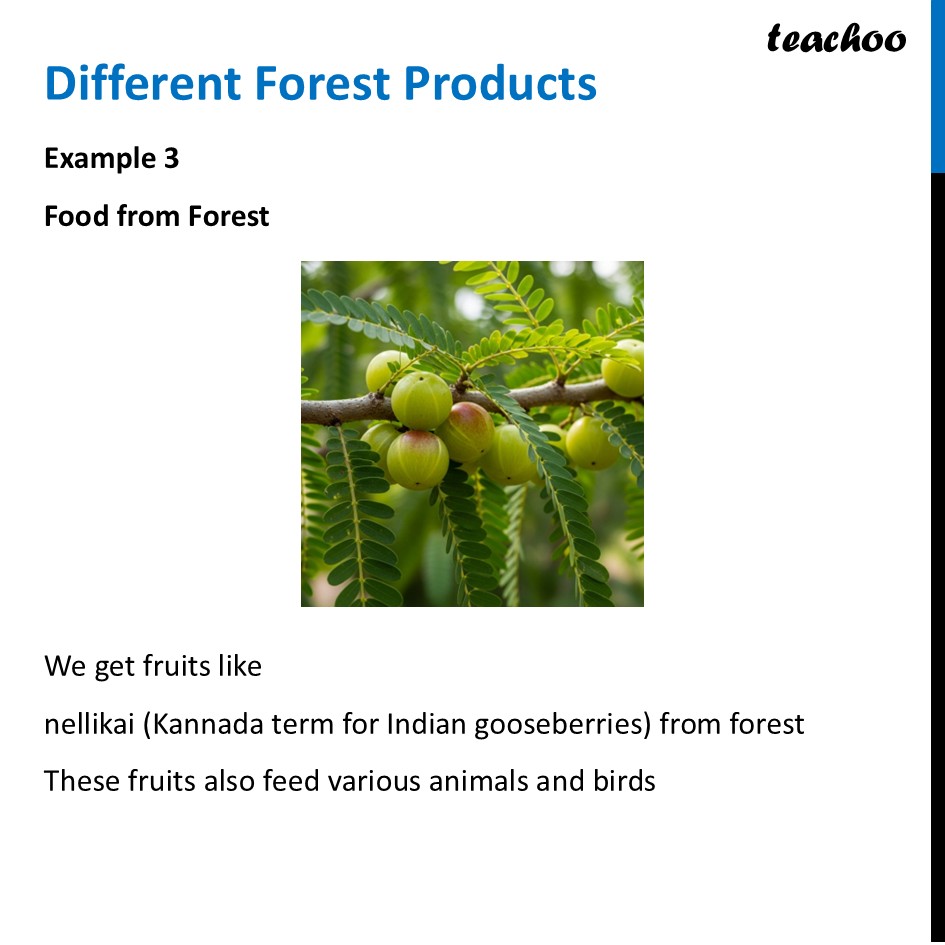 teachoo

Different Forest Products

Example 3

Food from Forest

We get fruits like

nellikai (Kannada term for Indian gooseberries) from forest

These fruits also feed various animals and birds